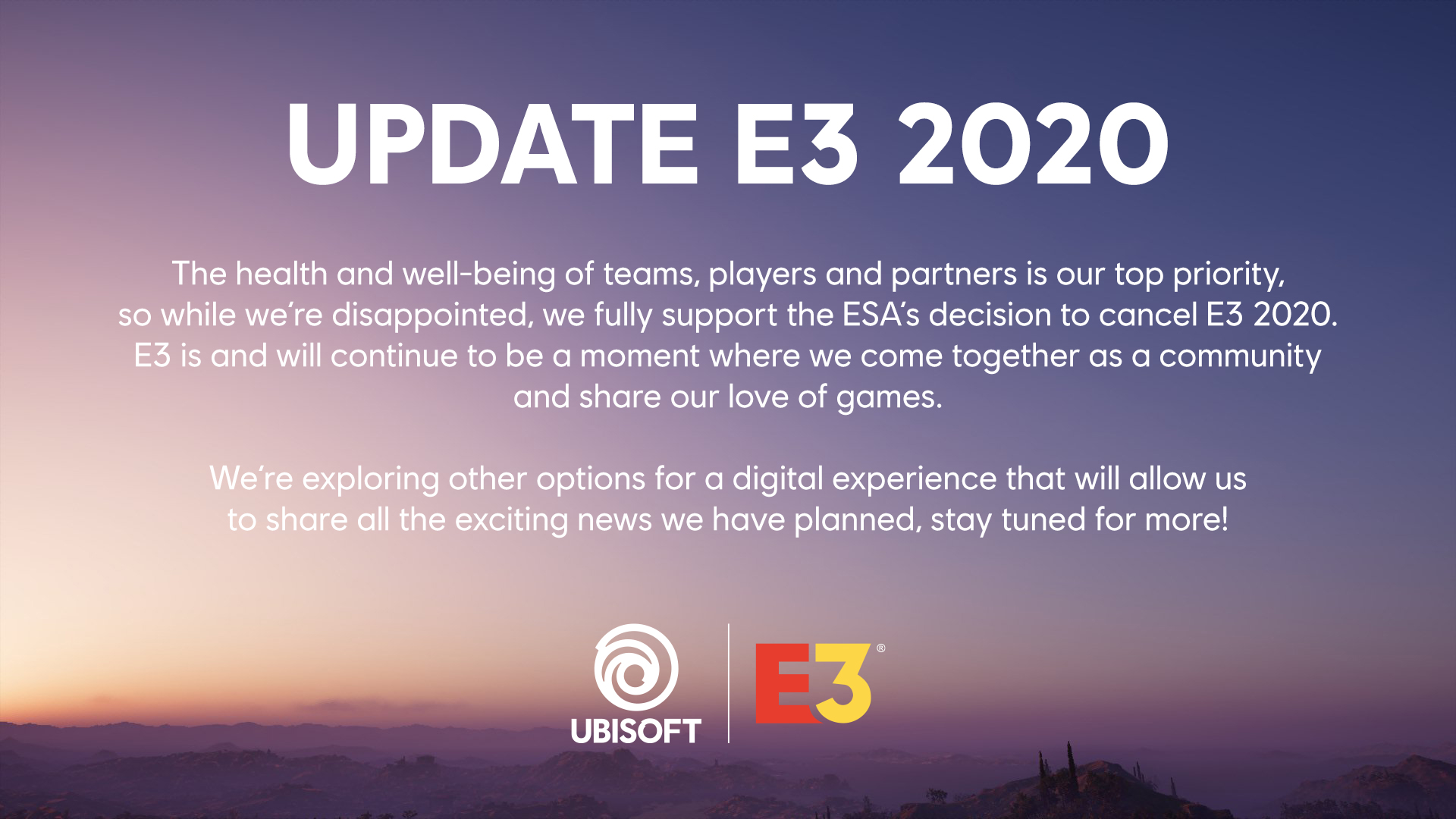 UPDATE E3 2020

The health and well-being of teams, players and partners is our top priority, so while we're disappointed, we fully support the ESA's decision to cancel E3 2020. E3 is and will continue to be a moment where we come together as a community and share our love of games.

We're exploring other options for a digital experience that will allow us to share all the exciting news we have planned, stay tuned for more!

UBISOFT

E3®